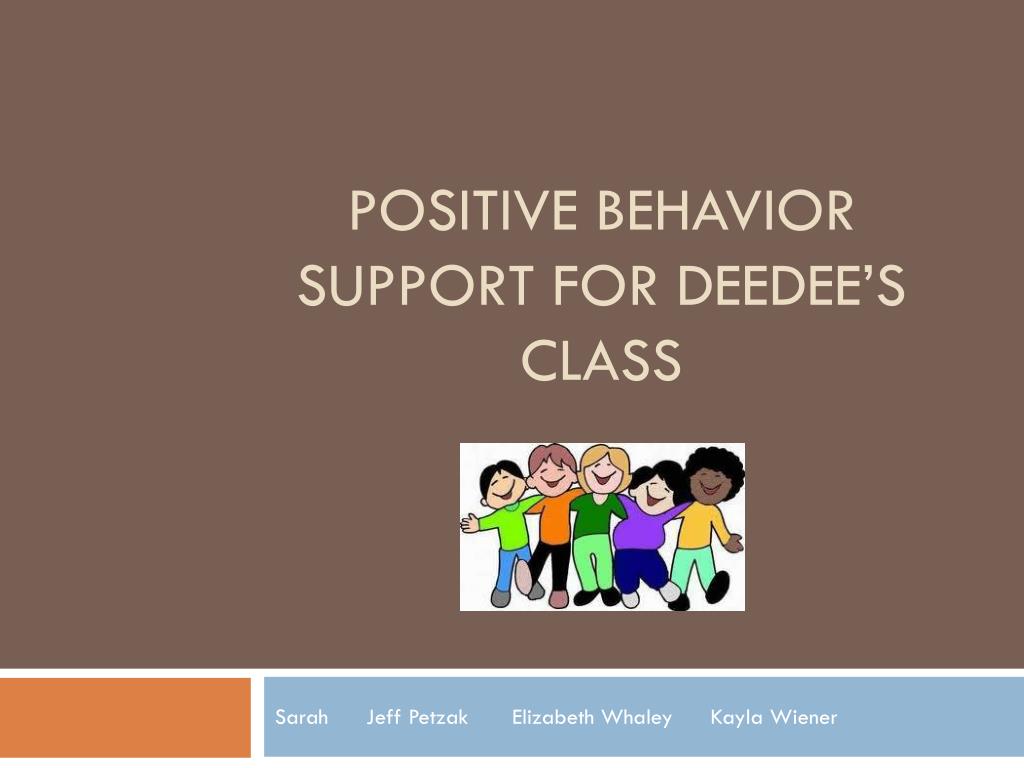 POSITIVE BEHAVIOR SUPPORT FOR DEEDEE'S CLASS

Sarah Jeff Petzak Elizabeth Whaley Kayla Wiener